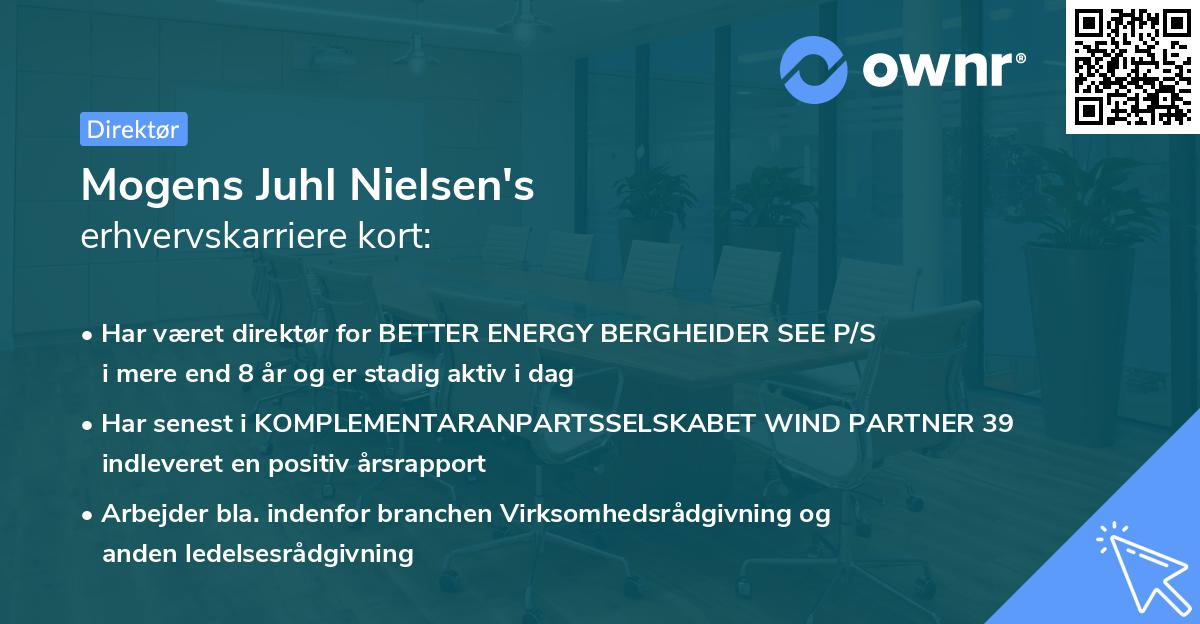 ownr®

Direktør

Mogens Juhl Nielsen's
erhvervskarriere kort:

• Har været direktør for BETTER ENERGY BERGHEIDER SEE P/S i mere end 8 år og er stadig aktiv i dag

• Har senest i KOMPLEMENTARANPARTSSELSKABET WIND PARTNER 39 indleveret en positiv årsrapport

• Arbejder bla. indenfor branchen Virksomhedsrådgivning og anden ledelsesrådgivning